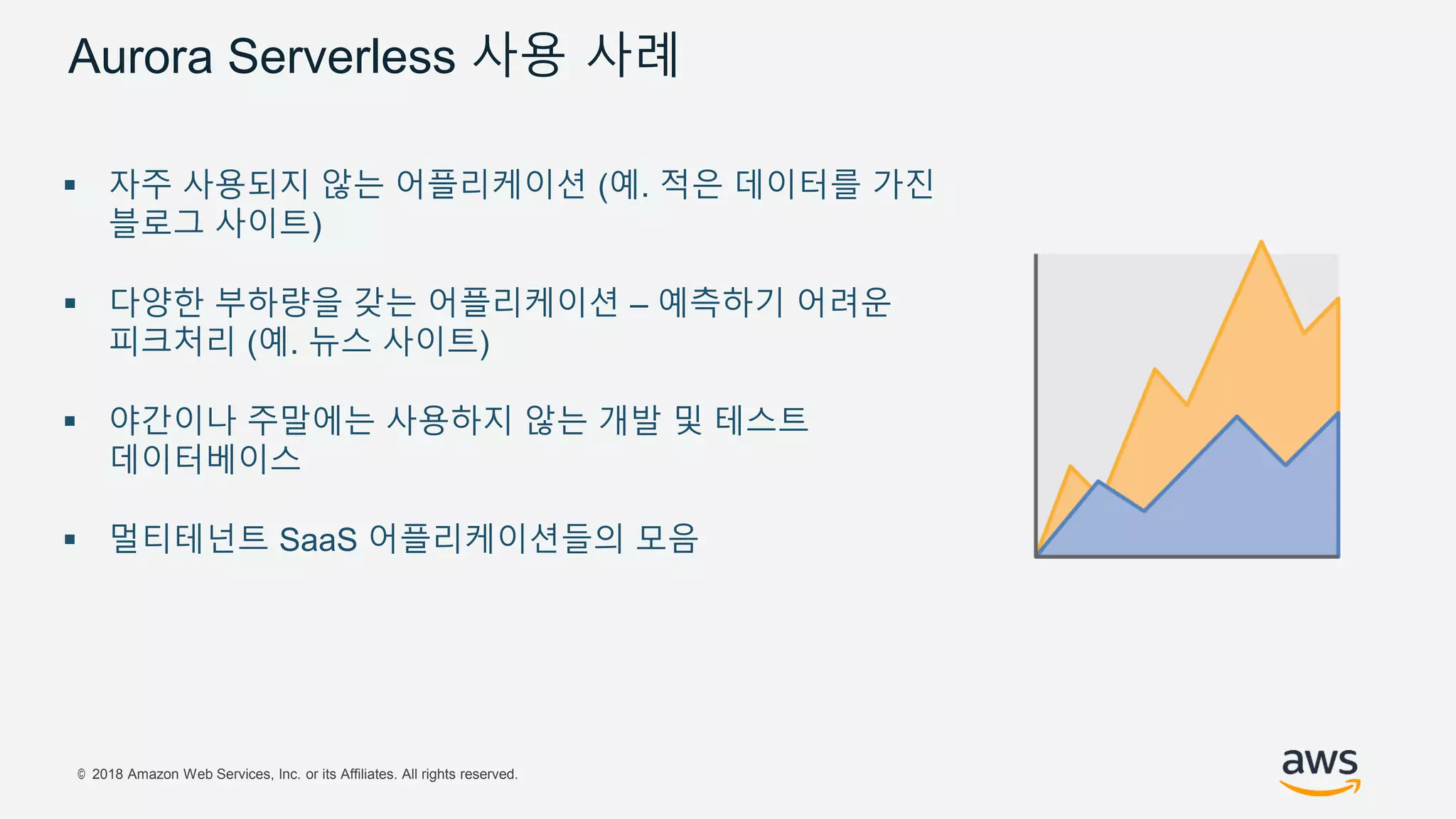 Aurora Serverless 사용 사례

▪ 자주 사용되지 않는 어플리케이션 (예. 적은 데이터를 가진 블로그 사이트)

▪ 다양한 부하량을 갖는 어플리케이션 – 예측하기 어려운 피크처리 (예. 뉴스 사이트)

▪ 야간이나 주말에는 사용하지 않는 개발 및 테스트 데이터베이스

▪ 멀티테넌트 SaaS 어플리케이션들의 모음

© 2018 Amazon Web Services, Inc. or its Affiliates. All rights reserved.

aws